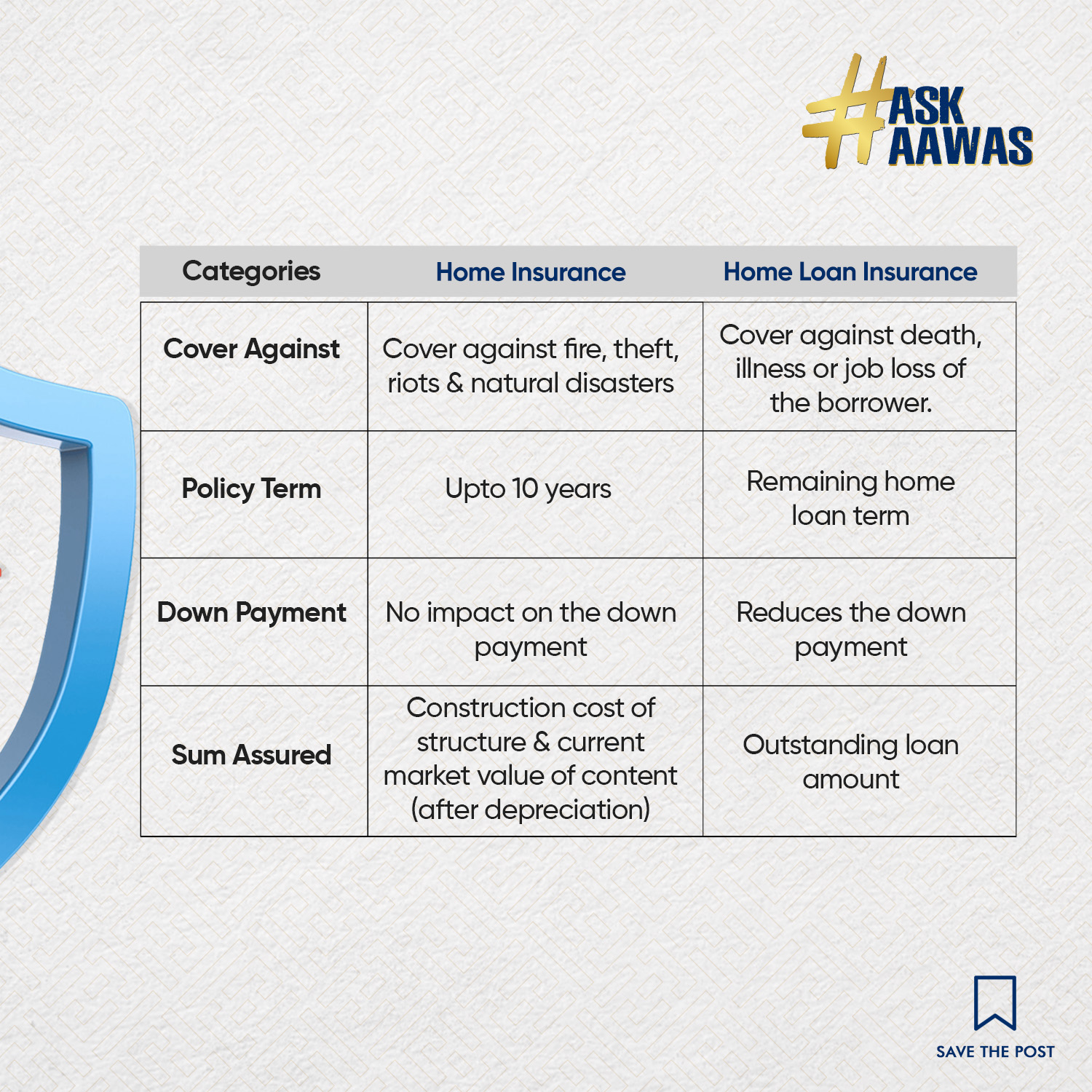 #ASK AAWAS

| Categories | Home Insurance | Home Loan Insurance |
|---|---|---|
| Cover Against | Cover against fire, theft, riots & natural disasters | Cover against death, illness or job loss of the borrower. |
| Policy Term | Upto 10 years | Remaining home loan term |
| Down Payment | No impact on the down payment | Reduces the down payment |
| Sum Assured | Construction cost of structure & current market value of content (after depreciation) | Outstanding loan amount |

SAVE THE POST